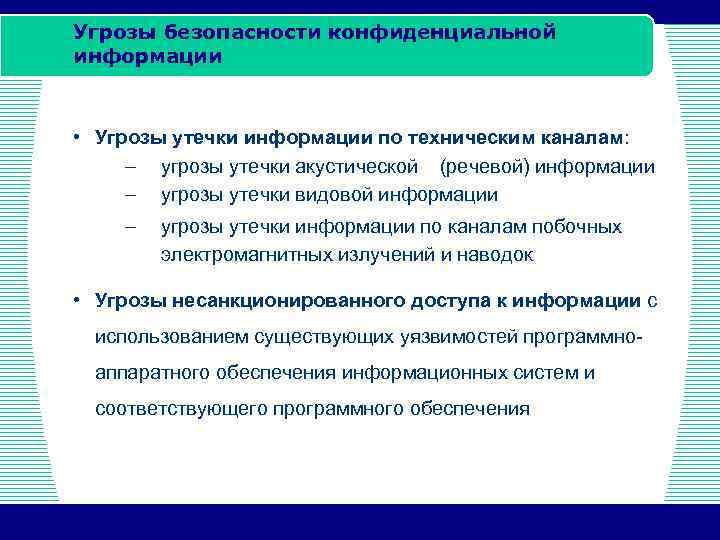 Угрозы безопасности конфиденциальной информации

• Угрозы утечки информации по техническим каналам:
– угрозы утечки акустической (речевой) информации
– угрозы утечки видовой информации
– угрозы утечки информации по каналам побочных электромагнитных излучений и наводок

• Угрозы несанкционированного доступа к информации с использованием существующих уязвимостей программно-аппаратного обеспечения информационных систем и соответствующего программного обеспечения